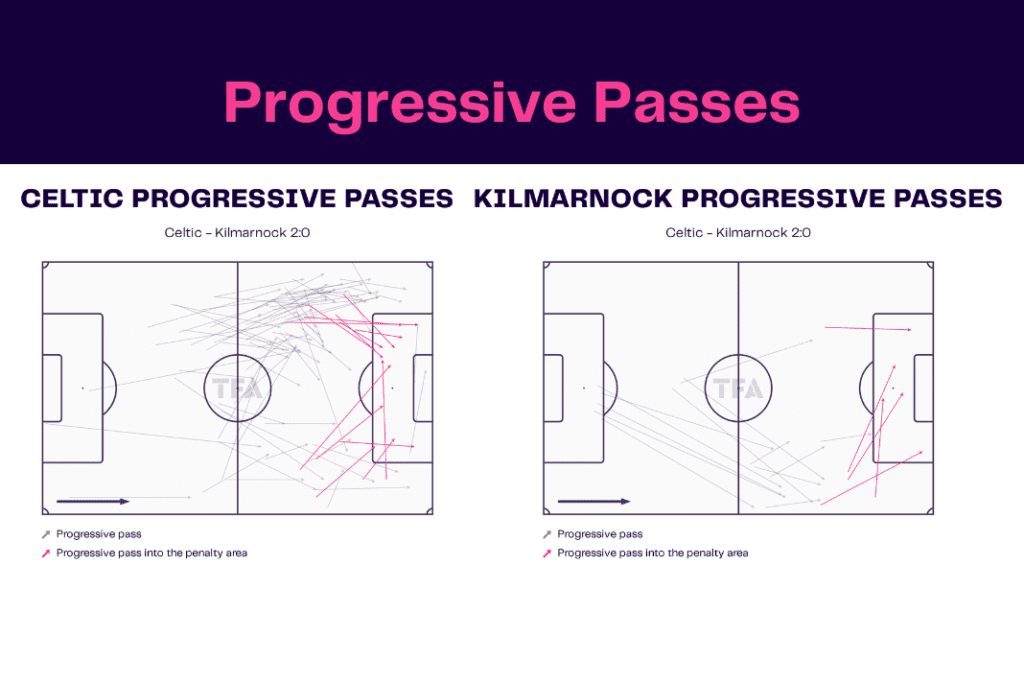 Progressive Passes

CELTIC PROGRESSIVE PASSES

Celtic – Kilmarnock 2:0

TFA

Progressive pass

Progressive pass into the penalty area

KILMARNOCK PROGRESSIVE PASSES

Celtic – Kilmarnock 2:0

TFA

Progressive pass

Progressive pass into the penalty area